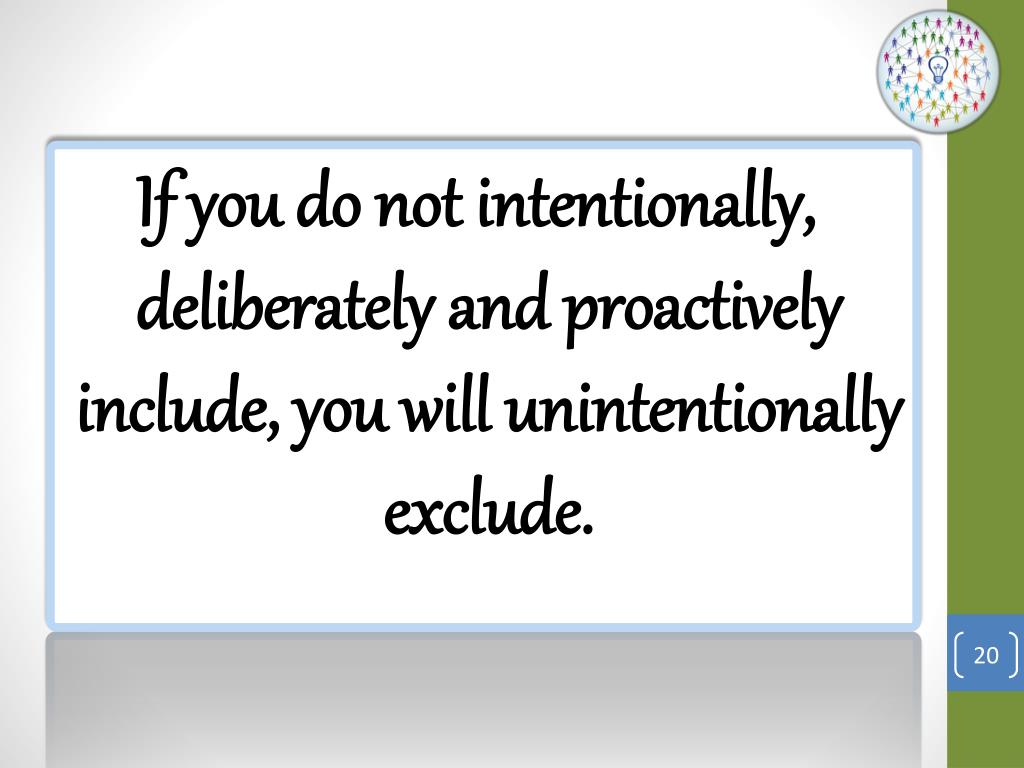 If you do not intentionally, deliberately and proactively include, you will unintentionally exclude.

20